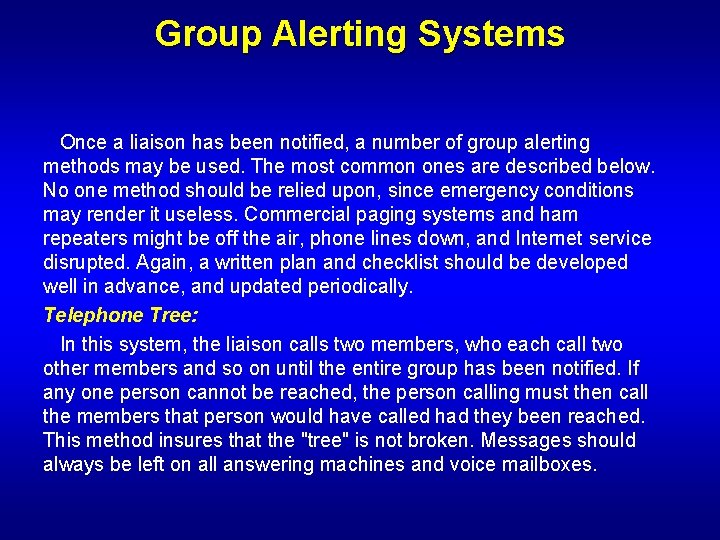 Group Alerting Systems

Once a liaison has been notified, a number of group alerting methods may be used. The most common ones are described below. No one method should be relied upon, since emergency conditions may render it useless. Commercial paging systems and ham repeaters might be off the air, phone lines down, and Internet service disrupted. Again, a written plan and checklist should be developed well in advance, and updated periodically.

Telephone Tree:

In this system, the liaison calls two members, who each call two other members and so on until the entire group has been notified. If any one person cannot be reached, the person calling must then call the members that person would have called had they been reached. This method insures that the "tree" is not broken. Messages should always be left on all answering machines and voice mailboxes.